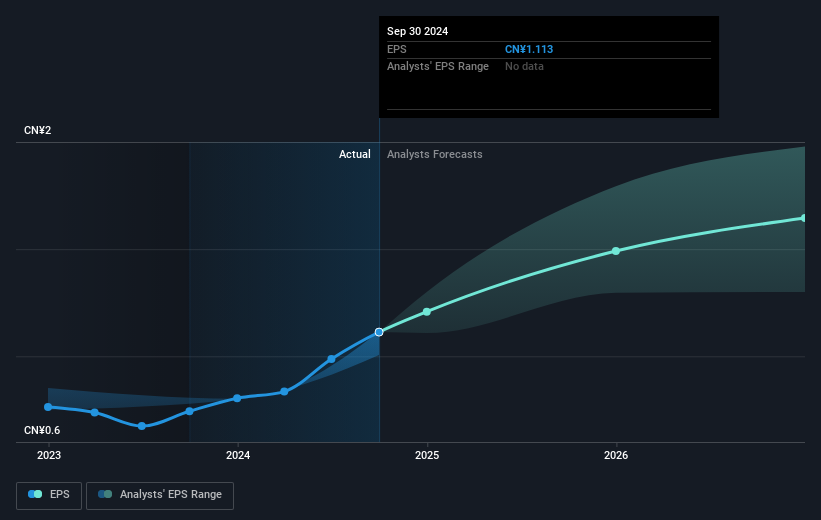 Sep 30 2024
EPS CN¥1.113
Analysts' EPS Range No data

CN¥2
Actual
Analysts Forecasts
CN¥0.6

2023
2024
2025
2026

EPS
Analysts' EPS Range